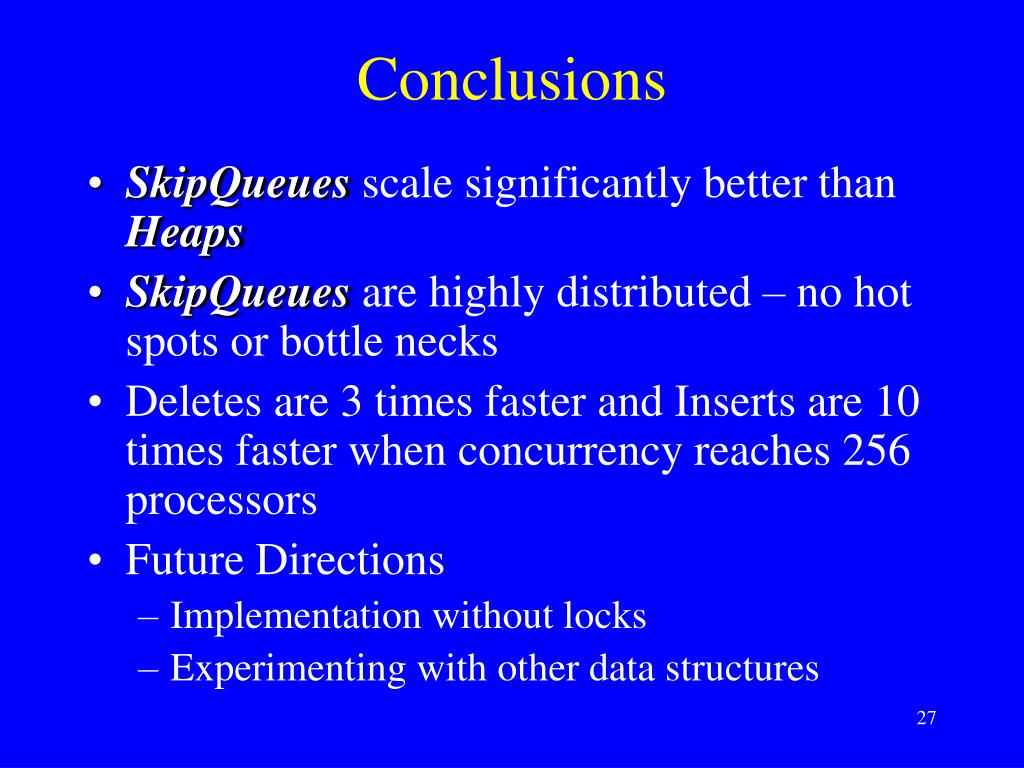 Conclusions

• SkipQueues scale significantly better than Heaps
• SkipQueues are highly distributed – no hot spots or bottle necks
• Deletes are 3 times faster and Inserts are 10 times faster when concurrency reaches 256 processors
• Future Directions
– Implementation without locks
– Experimenting with other data structures

27